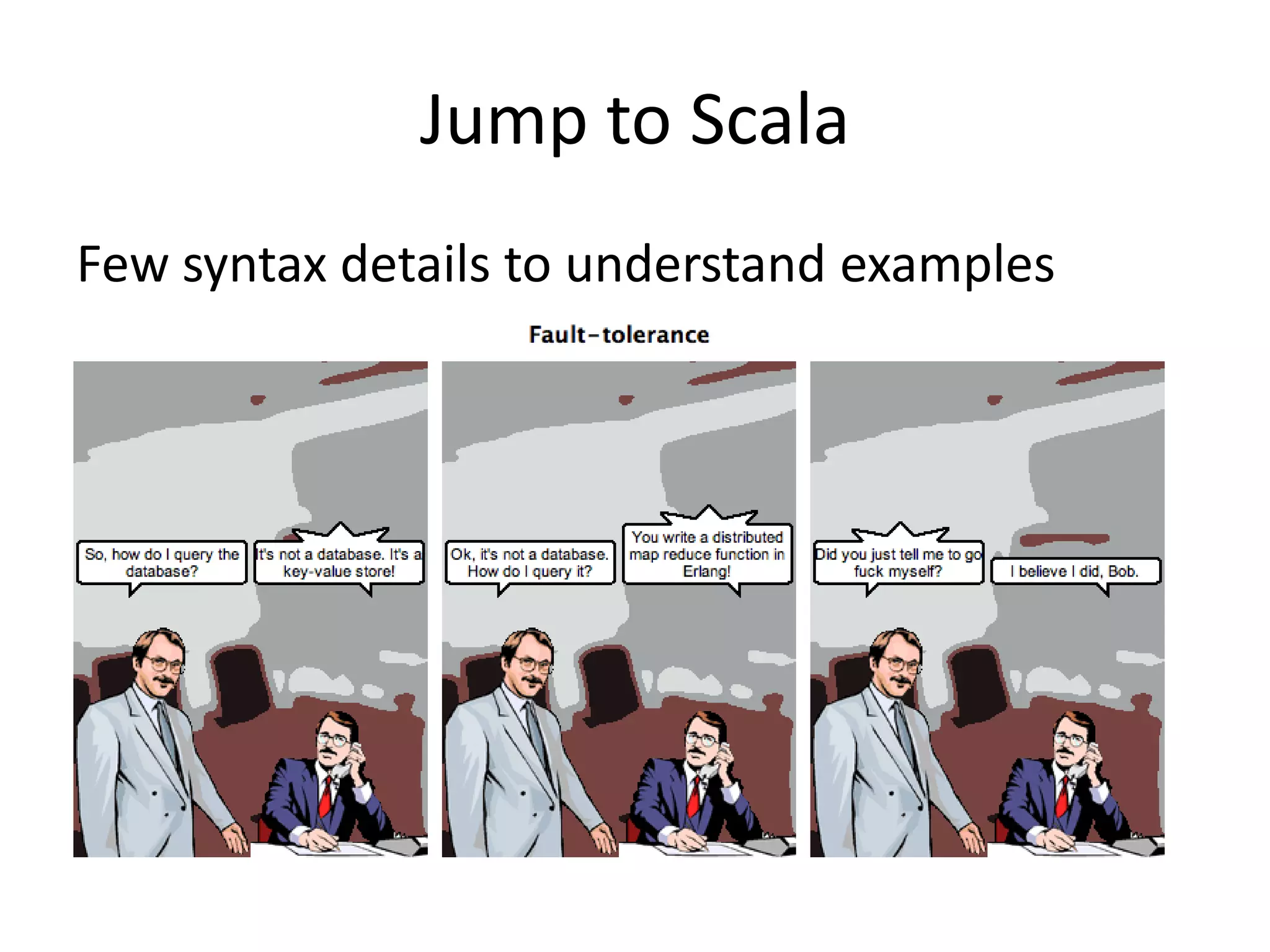 Jump to Scala

Few syntax details to understand examples

Fault-tolerance

So, how do I query the database?

It's not a database. It's a key-value store!

Ok, it's not a database. How do I query it?

You write a distributed map reduce function in Erlang!

Did you just tell me to go fuck myself?

I believe I did, Bob.